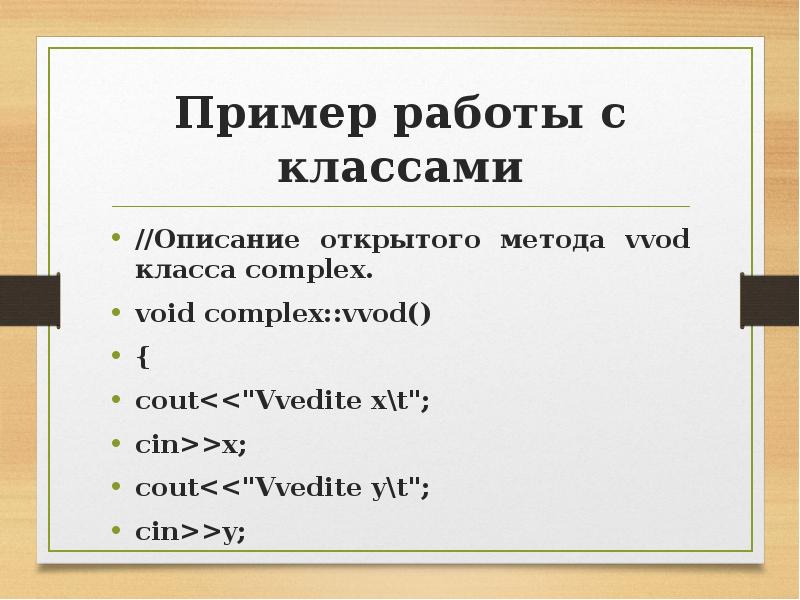 Пример работы с классами

• //Описание открытого метода vvod класса complex.
• void complex::vvod()
• {
• cout<<"Vvedite x\t";
• cin>>x;
• cout<<"Vvedite y\t";
• cin>>y;